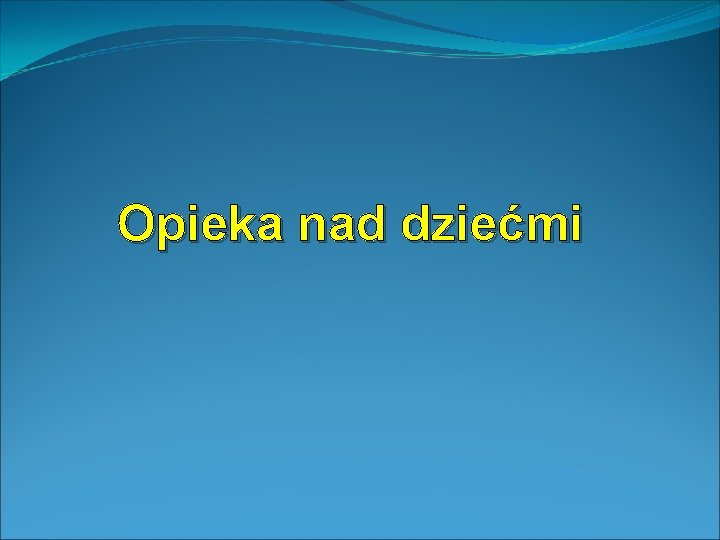 Opieka nad dziećmi